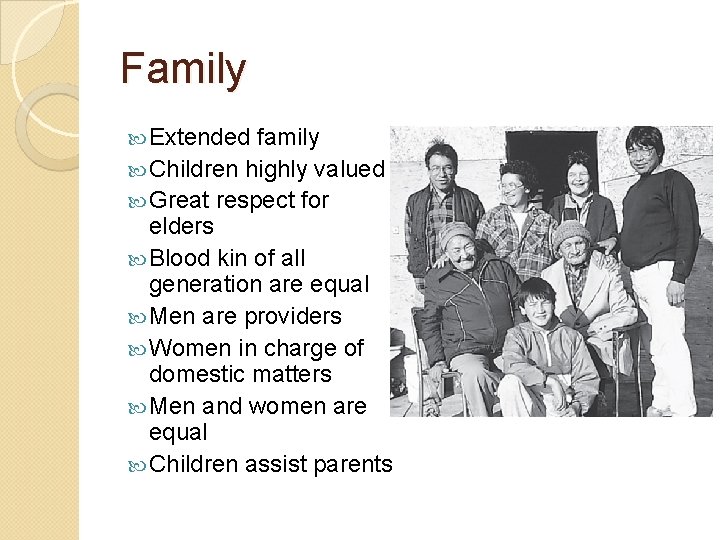 Family

Extended family
Children highly valued
Great respect for elders
Blood kin of all generation are equal
Men are providers
Women in charge of domestic matters
Men and women are equal
Children assist parents